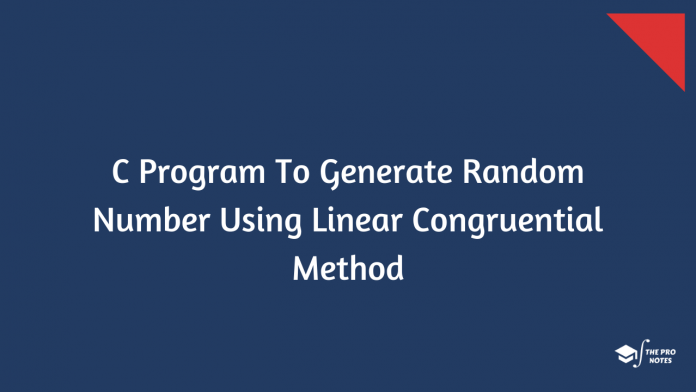 C Program To Generate Random Number Using Linear Congruential Method

THE PRO NOTES